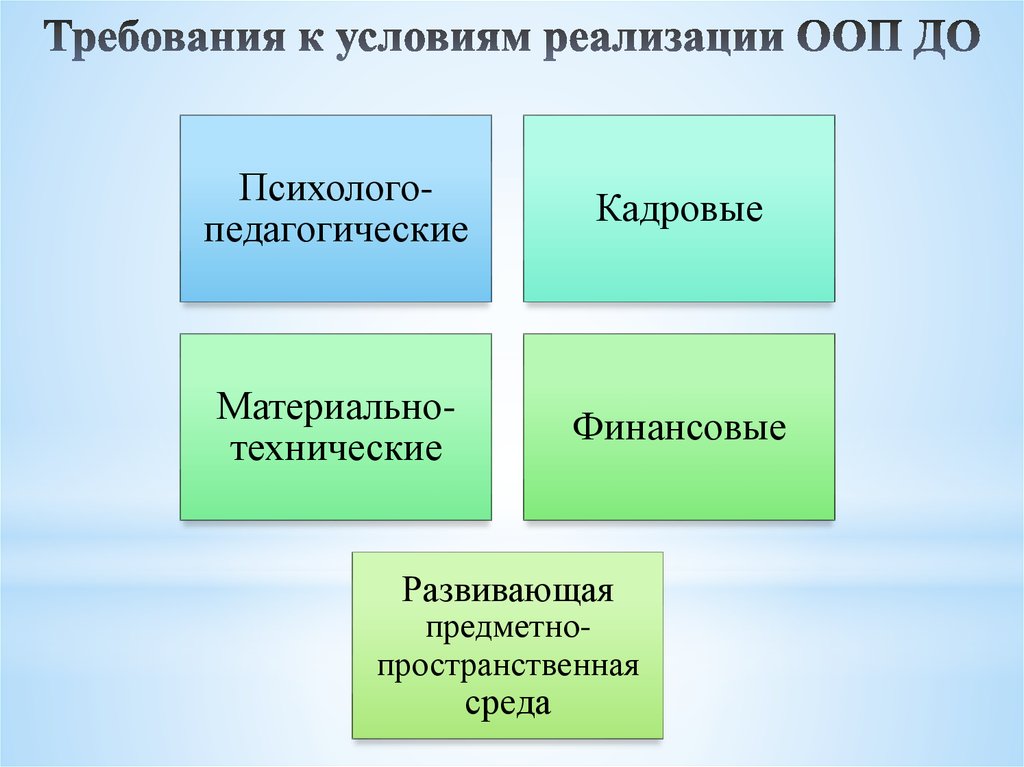 Требования к условиям реализации ООП ДО

Психолого-педагогические

Кадровые

Материально-технические

Финансовые

Развивающая предметно-пространственная среда